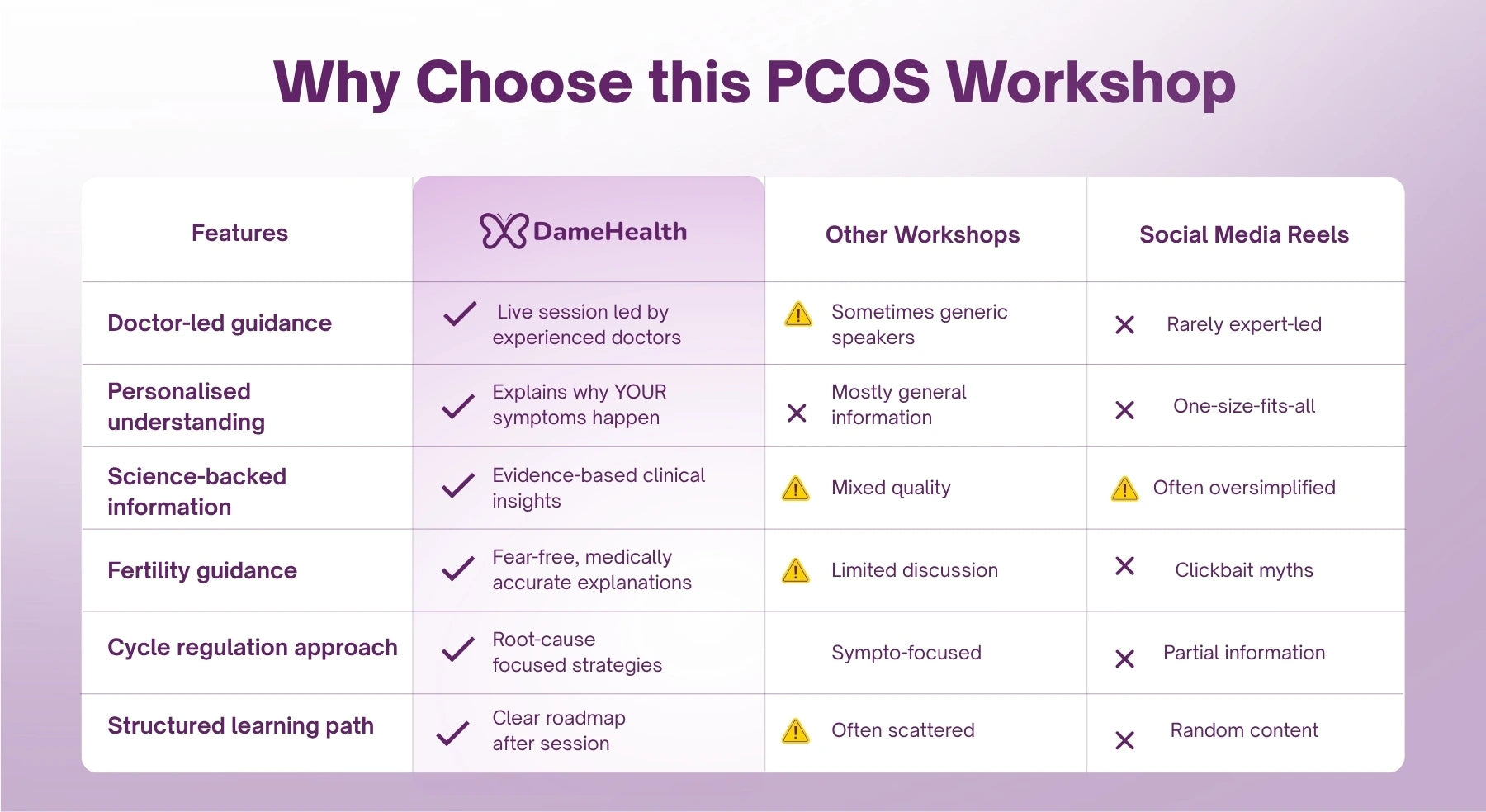 Why Choose this PCOS Workshop

| Features | DameHealth | Other Workshops | Social Media Reels |
|---|---|---|---|
| Doctor-led guidance | Live session led by experienced doctors | Sometimes generic speakers | Rarely expert-led |
| Personalised understanding | Explains why YOUR symptoms happen | Mostly general information | One-size-fits-all |
| Science-backed information | Evidence-based clinical insights | Mixed quality | Often oversimplified |
| Fertility guidance | Fear-free, medically accurate explanations | Limited discussion | Clickbait myths |
| Cycle regulation approach | Root-cause focused strategies | Sympto-focused | Partial information |
| Structured learning path | Clear roadmap after session | Often scattered | Random content |